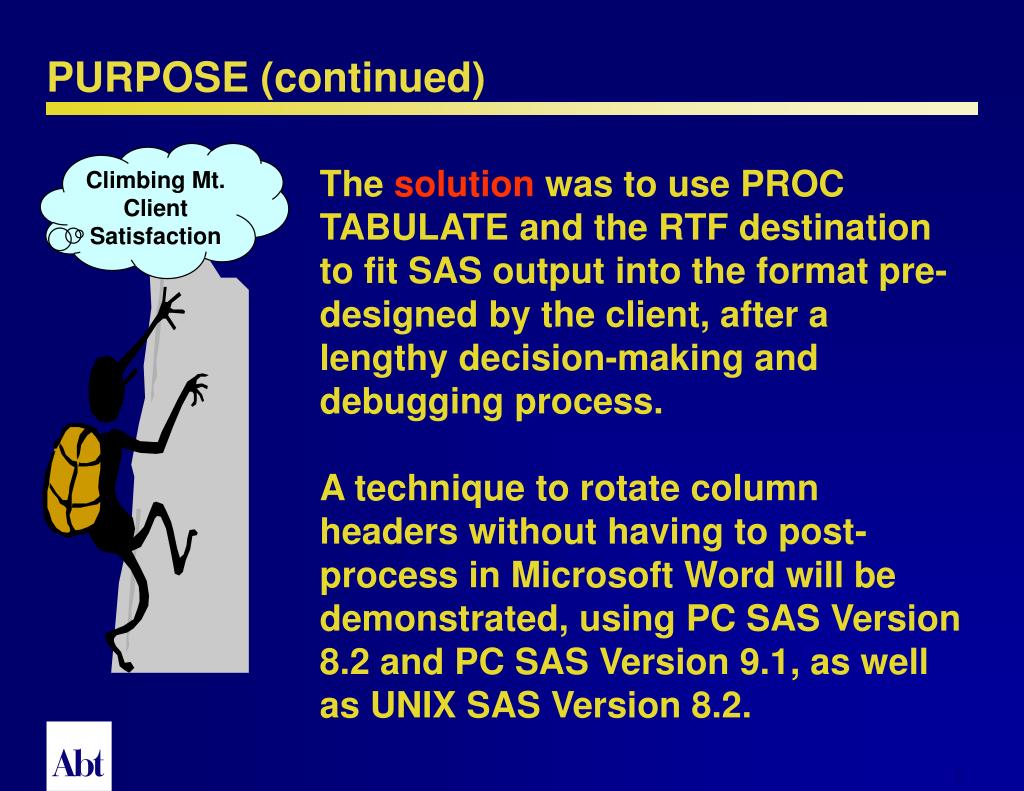 PURPOSE (continued)

Climbing Mt. Client Satisfaction

The solution was to use PROC TABULATE and the RTF destination to fit SAS output into the format pre-designed by the client, after a lengthy decision-making and debugging process.

A technique to rotate column headers without having to post-process in Microsoft Word will be demonstrated, using PC SAS Version 8.2 and PC SAS Version 9.1, as well as UNIX SAS Version 8.2.

Abt